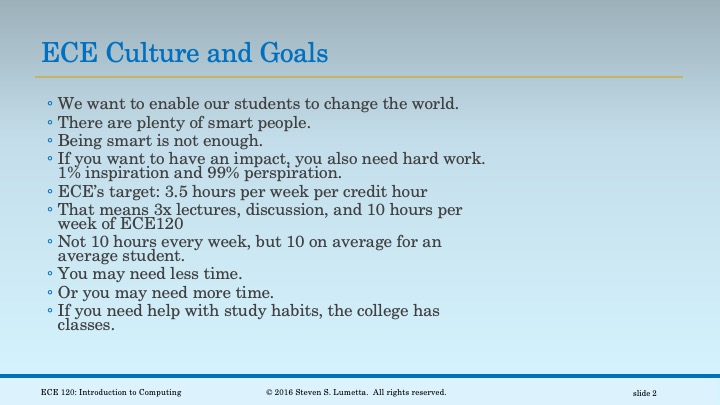 ECE Culture and Goals

◦ We want to enable our students to change the world.
◦ There are plenty of smart people.
◦ Being smart is not enough.
◦ If you want to have an impact, you also need hard work. 1% inspiration and 99% perspiration.
◦ ECE's target: 3.5 hours per week per credit hour
◦ That means 3x lectures, discussion, and 10 hours per week of ECE120
◦ Not 10 hours every week, but 10 on average for an average student.
◦ You may need less time.
◦ Or you may need more time.
◦ If you need help with study habits, the college has classes.

ECE 120: Introduction to Computing © 2016 Steven S. Lumetta. All rights reserved. slide 2